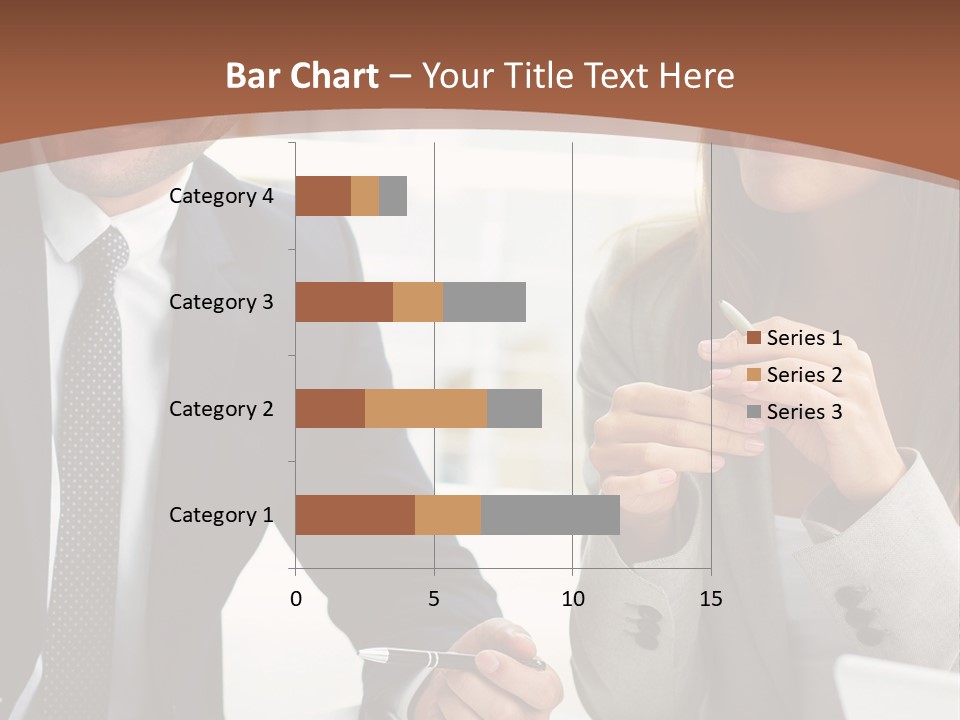 Bar Chart – Your Title Text Here

Category 4
Category 3
Category 2
Category 1

0
5
10
15

Series 1
Series 2
Series 3